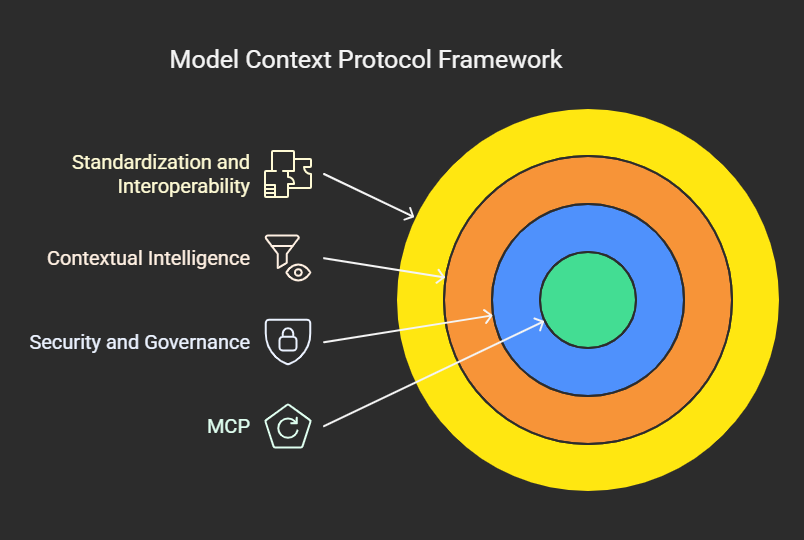 Model Context Protocol Framework

Standardization and Interoperability

Contextual Intelligence

Security and Governance

MCP